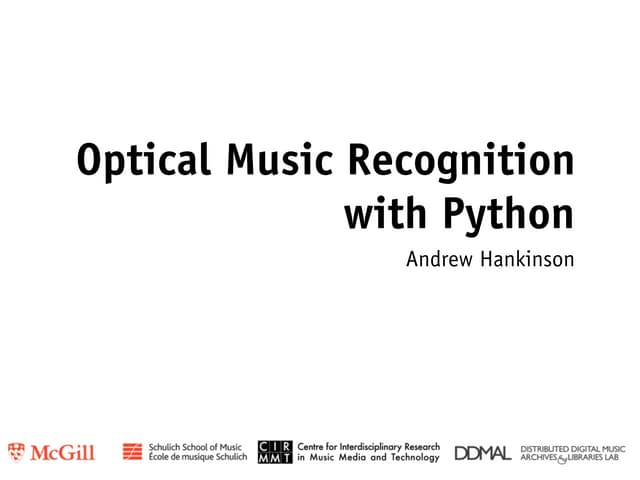 Optical Music Recognition with Python

Andrew Hankinson

McGill

Schulich School of Music
École de musique Schulich

CIR MMT

Centre for Interdisciplinary Research in Music Media and Technology

DDMAL

DISTRIBUTED DIGITAL MUSIC ARCHIVES & LIBRARIES LAB